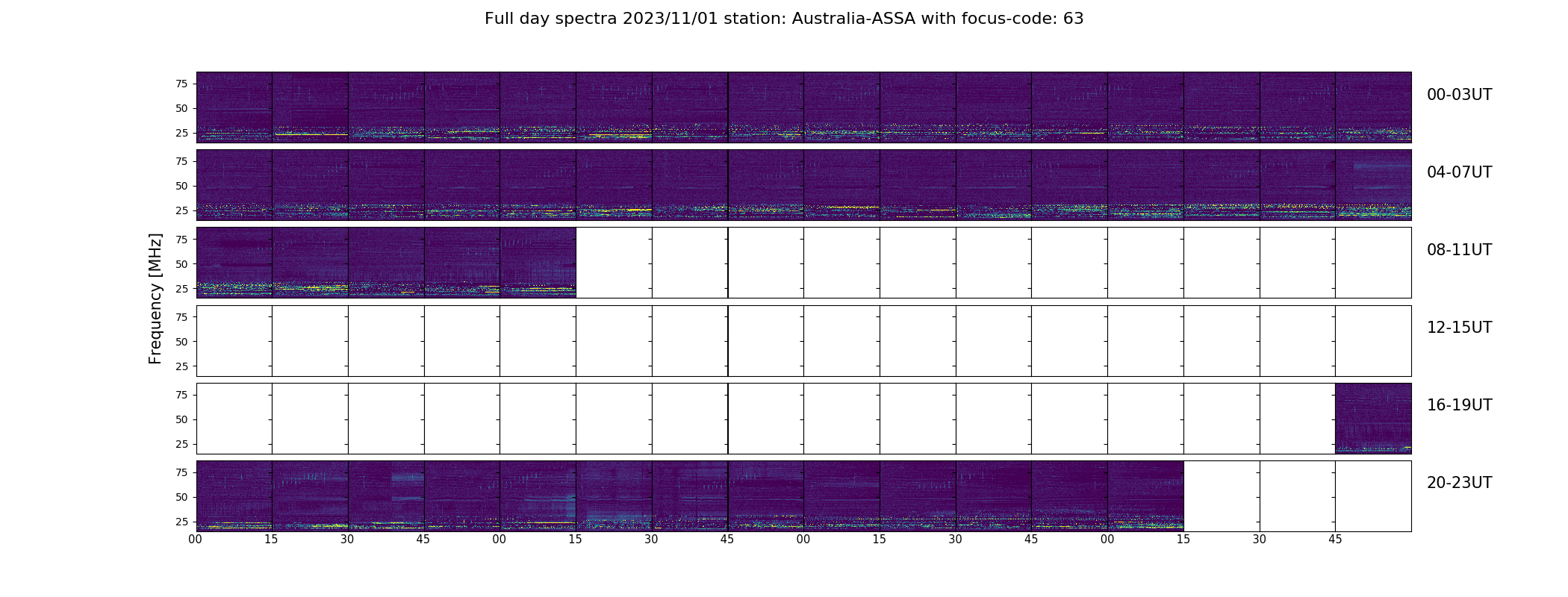 Full day spectra 2023/11/01 station: Australia-ASSA with focus-code: 63

Frequency [MHz]

75
50
25
00-03UT

75
50
25
04-07UT

75
50
25
08-11UT

75
50
25
12-15UT

75
50
25
16-19UT

75
50
25
20-23UT

00 15 30 45 00 15 30 45 00 15 30 45 00 15 30 45